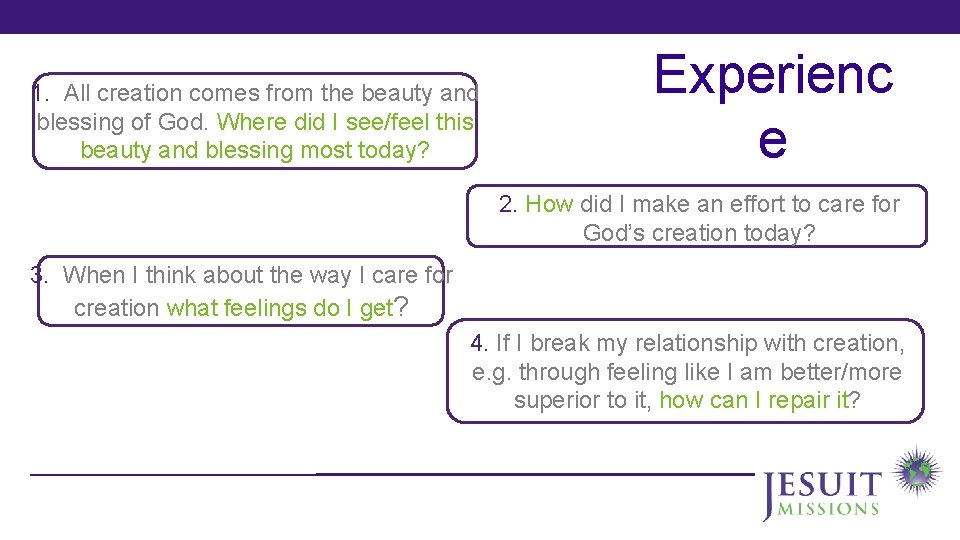 Experienc
e

1. All creation comes from the beauty and blessing of God. Where did I see/feel this beauty and blessing most today?

2. How did I make an effort to care for God's creation today?

3. When I think about the way I care for creation what feelings do I get?

4. If I break my relationship with creation, e.g. through feeling like I am better/more superior to it, how can I repair it?

JESUIT MISSIONS